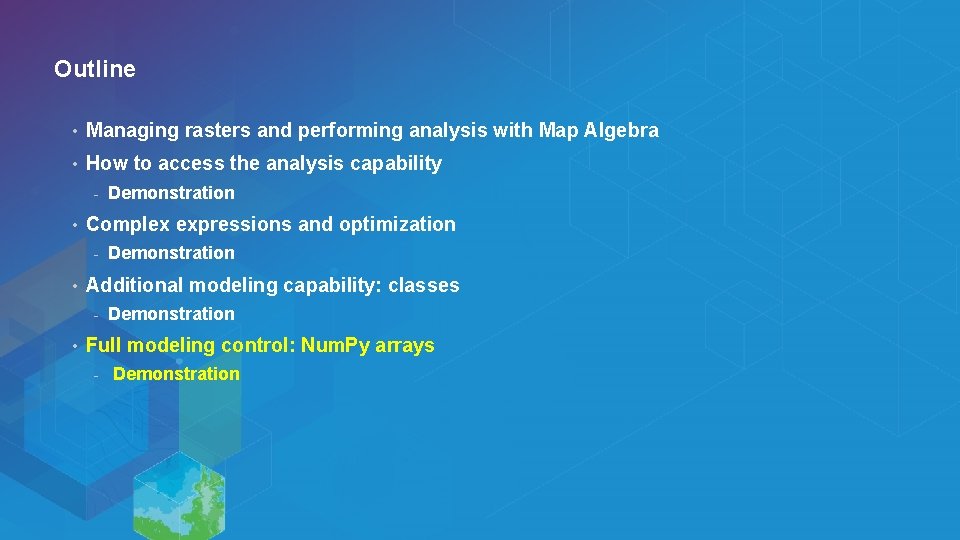 Outline

• Managing rasters and performing analysis with Map Algebra
• How to access the analysis capability
  - Demonstration
• Complex expressions and optimization
  - Demonstration
• Additional modeling capability: classes
  - Demonstration
• Full modeling control: NumPy arrays
  - Demonstration